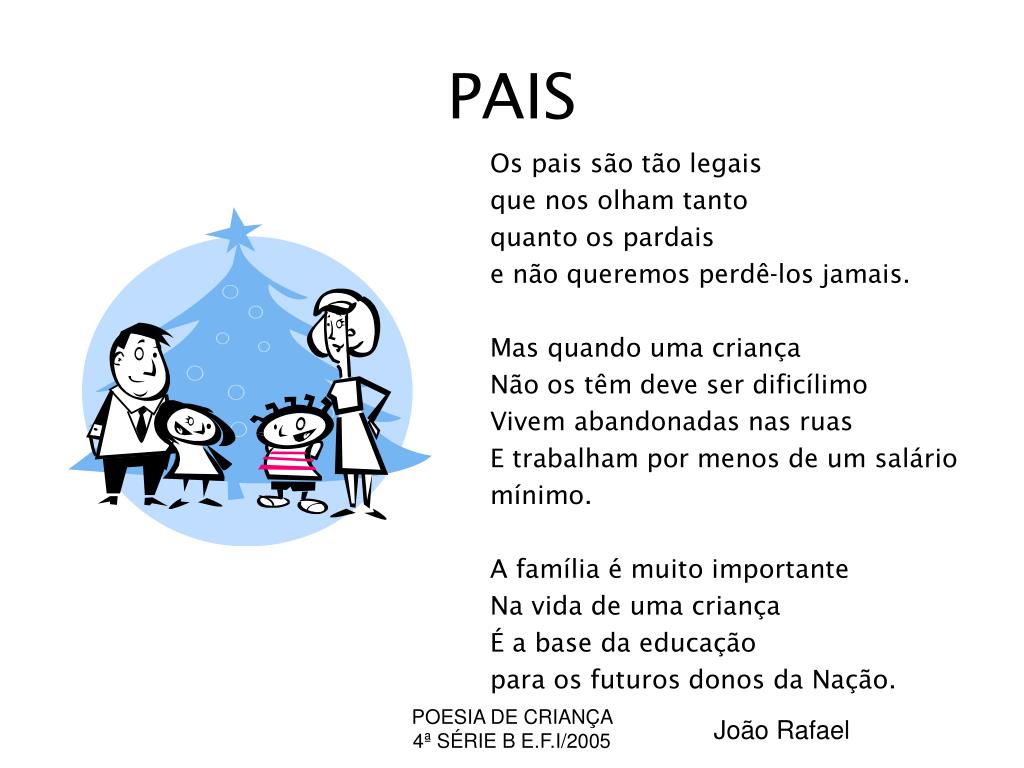 PAIS

Os pais são tão legais
que nos olham tanto
quanto os pardais
e não queremos perdê-los jamais.

Mas quando uma criança
Não os têm deve ser dificílimo
Vivem abandonadas nas ruas
E trabalham por menos de um salário mínimo.

A família é muito importante
Na vida de uma criança
É a base da educação
para os futuros donos da Nação.

POESIA DE CRIANÇA
4ª SÉRIE B E.F.I/2005

João Rafael